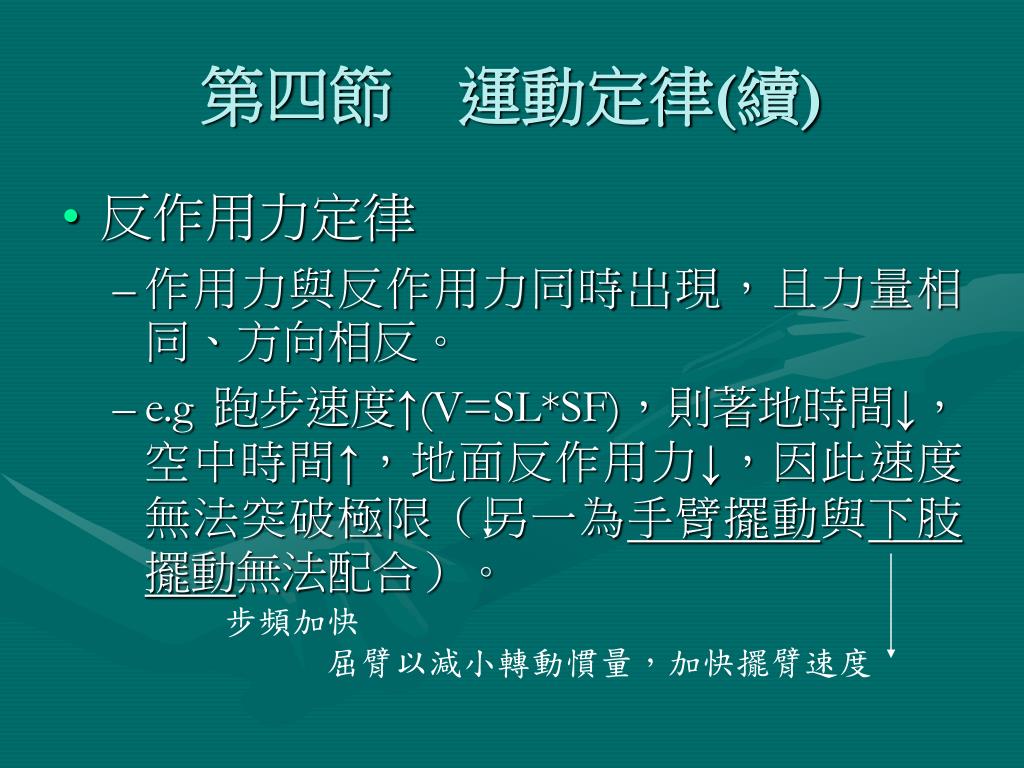 第四節　運動定律(續)

• 反作用力定律

– 作用力與反作用力同時出現，且力量相同、方向相反。

– e.g 跑步速度↑(V=SL*SF)，則著地時間↓，空中時間↑，地面反作用力↓，因此速度無法突破極限（另一為手臂擺動與下肢擺動無法配合）。

步頻加快

屈臂以減小轉動慣量，加快擺臂速度